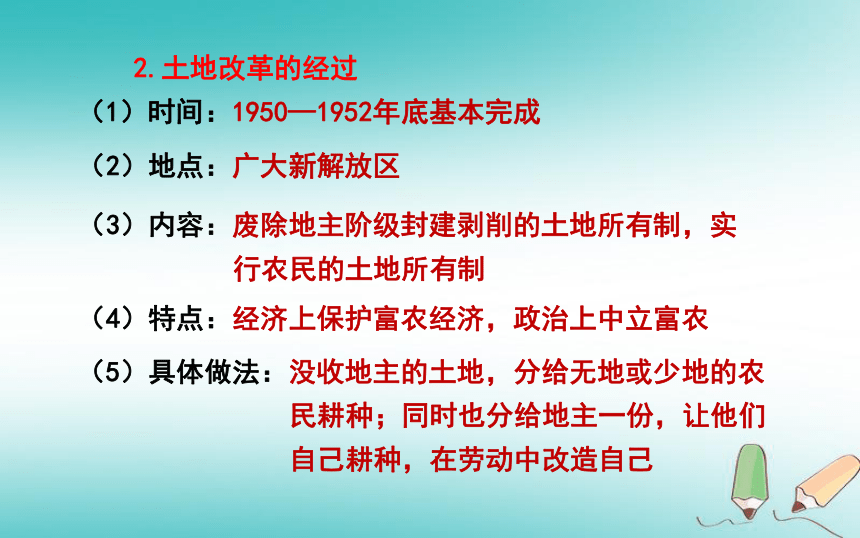 2.土地改革的经过

（1）时间：1950—1952年底基本完成

（2）地点：广大新解放区

（3）内容：废除地主阶级封建剥削的土地所有制，实行农民的土地所有制

（4）特点：经济上保护富农经济，政治上中立富农

（5）具体做法：没收地主的土地，分给无地或少地的农民耕种；同时也分给地主一份，让他们自己耕种，在劳动中改造自己